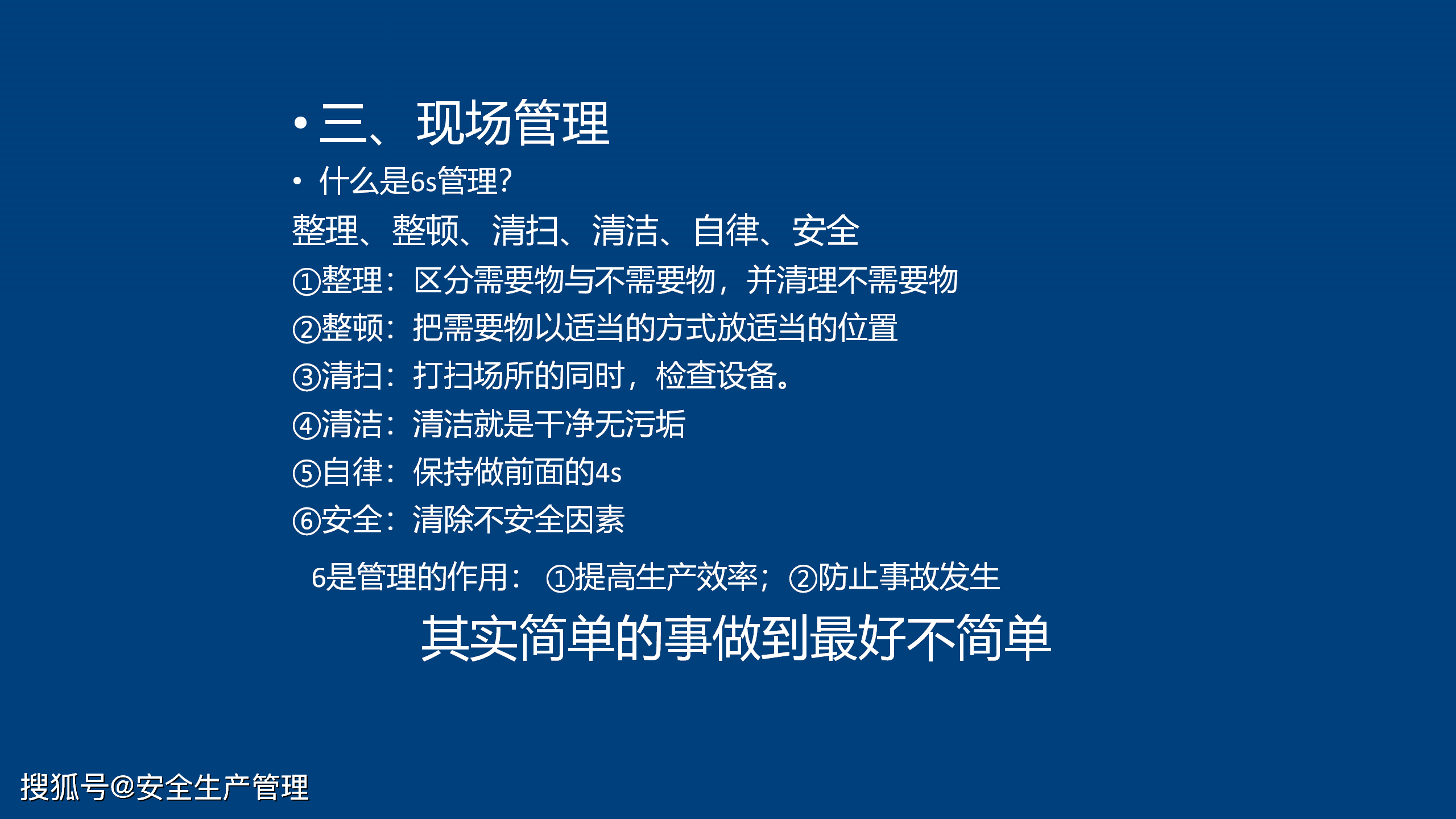 • 三、现场管理

• 什么是6s管理?

整理、整顿、清扫、清洁、自律、安全

①整理：区分需要物与不需要物，并清理不需要物

②整顿：把需要物以适当的方式放适当的位置

③清扫：打扫场所的同时，检查设备。

④清洁：清洁就是干净无污垢

⑤自律：保持做前面的4s

⑥安全：清除不安全因素

6是管理的作用：①提高生产效率；②防止事故发生

其实简单的事做到最好不简单

搜狐号@安全生产管理